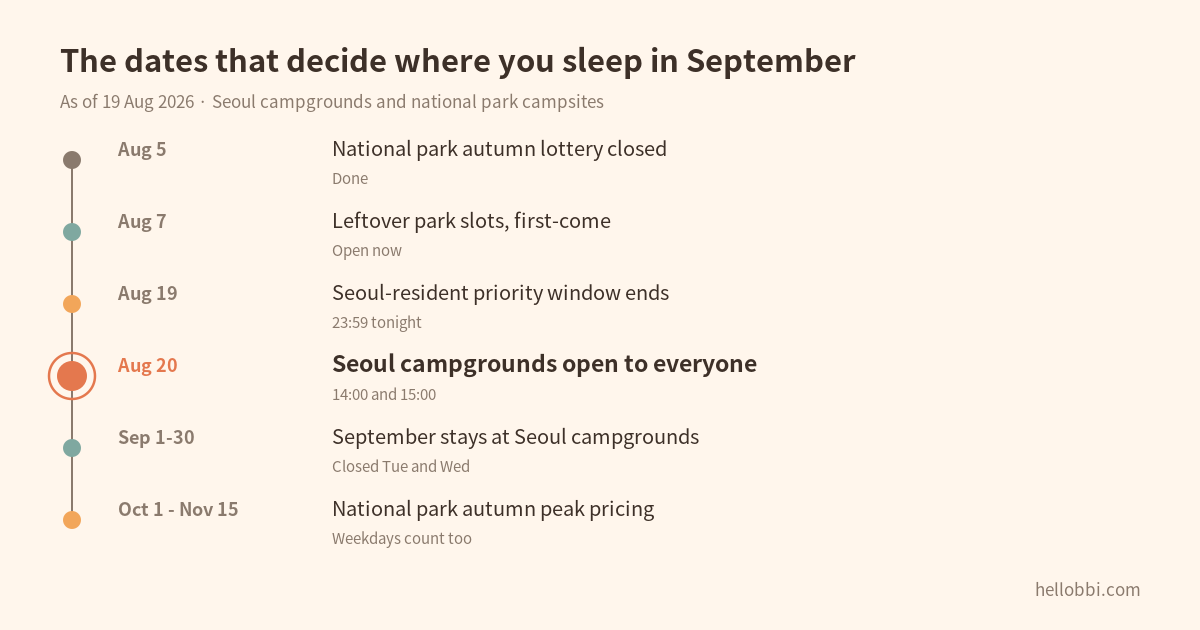 The dates that decide where you sleep in September

As of 19 Aug 2026 · Seoul campgrounds and national park campsites

Aug 5
National park autumn lottery closed
Done

Aug 7
Leftover park slots, first-come
Open now

Aug 19
Seoul-resident priority window ends
23:59 tonight

Aug 20
Seoul campgrounds open to everyone
14:00 and 15:00

Sep 1-30
September stays at Seoul campgrounds
Closed Tue and Wed

Oct 1 - Nov 15
National park autumn peak pricing
Weekdays count too

hellobbi.com